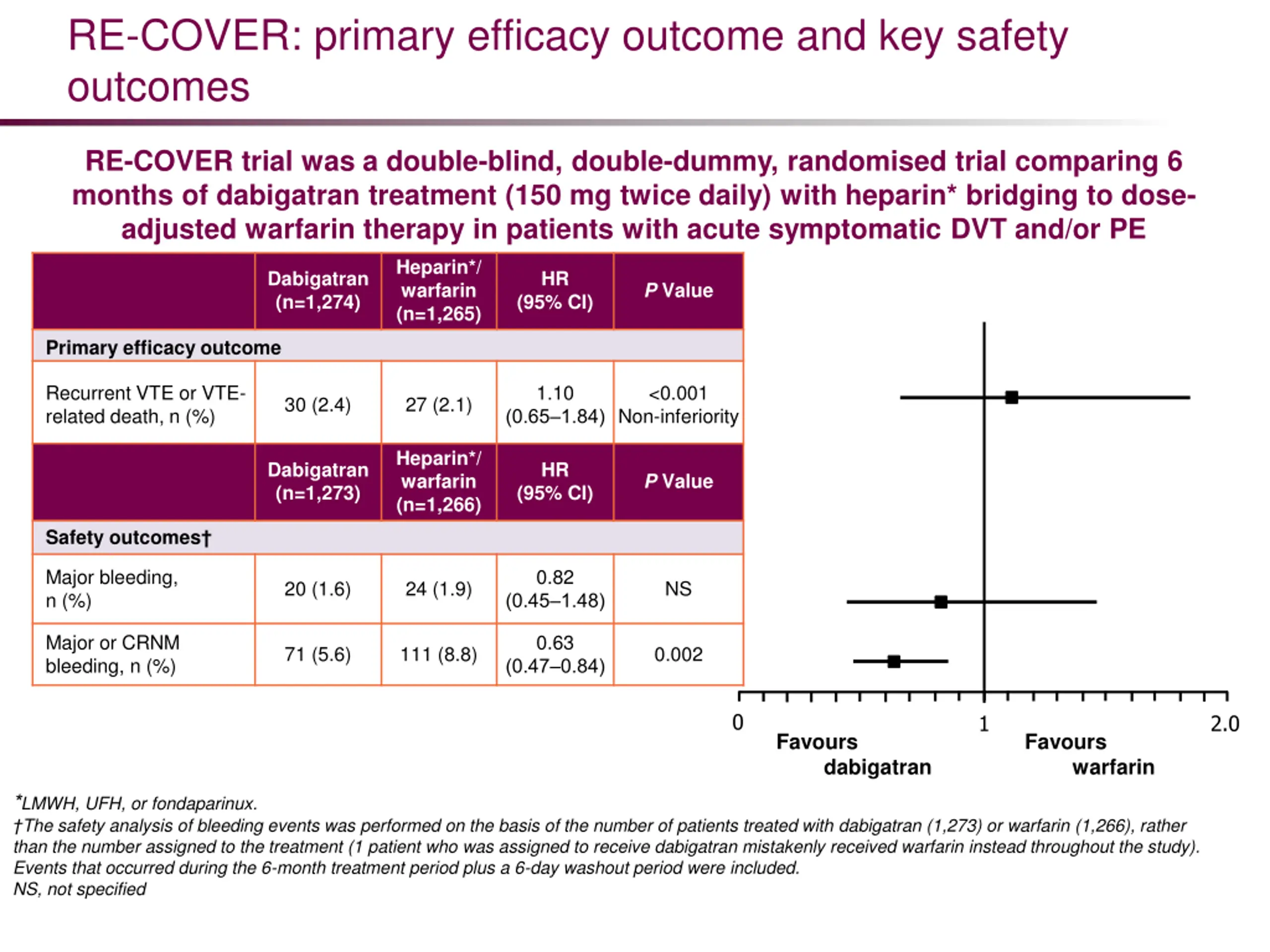 RE-COVER: primary efficacy outcome and key safety outcomes

RE-COVER trial was a double-blind, double-dummy, randomised trial comparing 6 months of dabigatran treatment (150 mg twice daily) with heparin* bridging to dose-adjusted warfarin therapy in patients with acute symptomatic DVT and/or PE

| | Dabigatran (n=1,274) | Heparin*/ warfarin (n=1,265) | HR (95% CI) | P Value |
|---|---|---|---|---|
| Primary efficacy outcome | | | | |
| Recurrent VTE or VTE-related death, n (%) | 30 (2.4) | 27 (2.1) | 1.10 (0.65–1.84) | <0.001 Non-inferiority |
| | Dabigatran (n=1,273) | Heparin*/ warfarin (n=1,266) | HR (95% CI) | P Value |
| Safety outcomes† | | | | |
| Major bleeding, n (%) | 20 (1.6) | 24 (1.9) | 0.82 (0.45–1.48) | NS |
| Major or CRNM bleeding, n (%) | 71 (5.6) | 111 (8.8) | 0.63 (0.47–0.84) | 0.002 |

0 1 2.0
Favours dabigatran
Favours warfarin

*LMWH, UFH, or fondaparinux.
†The safety analysis of bleeding events was performed on the basis of the number of patients treated with dabigatran (1,273) or warfarin (1,266), rather than the number assigned to the treatment (1 patient who was assigned to receive dabigatran mistakenly received warfarin instead throughout the study). Events that occurred during the 6-month treatment period plus a 6-day washout period were included.
NS, not specified